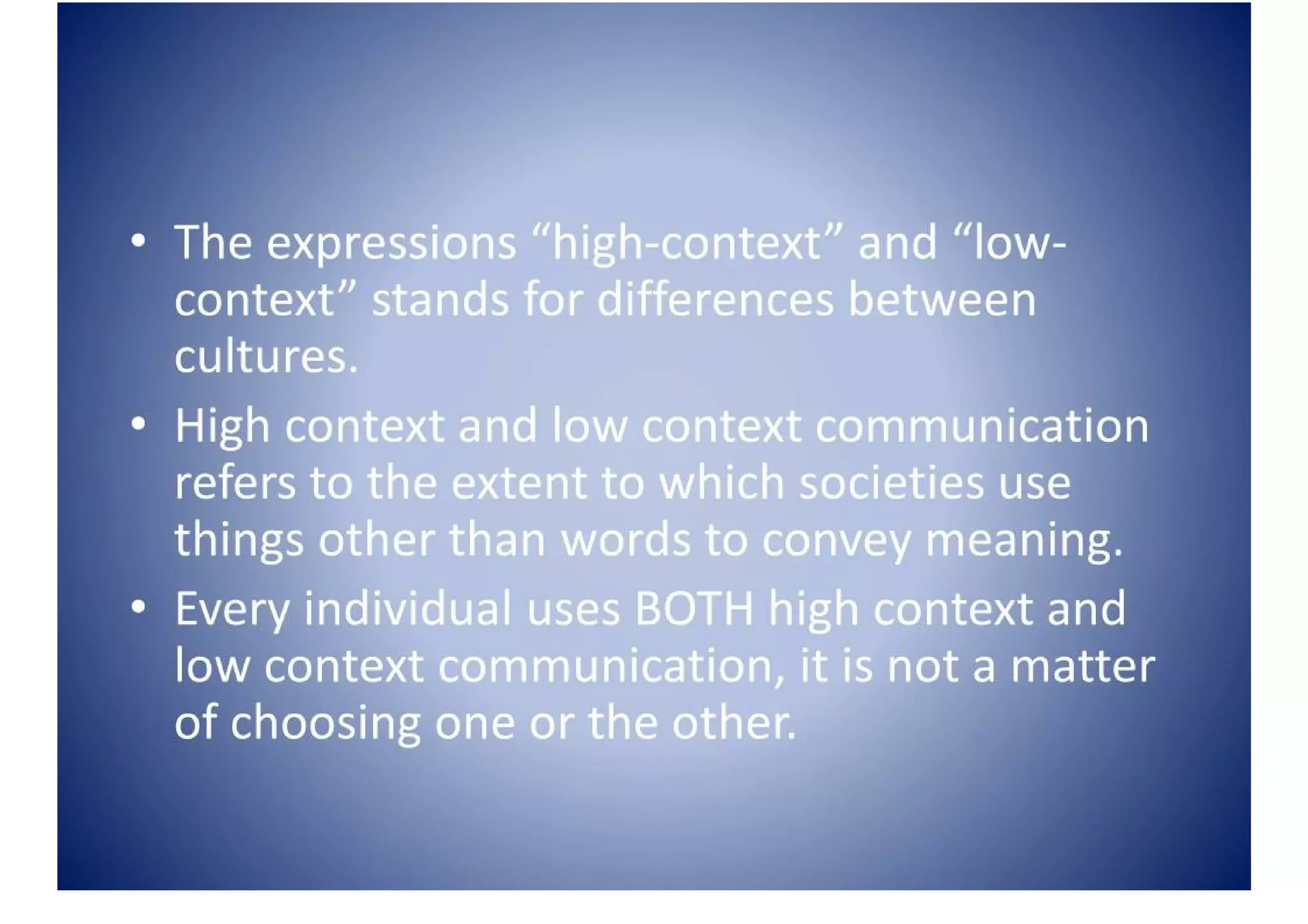 • The expressions “high-context” and “low-context” stands for differences between cultures.

• High context and low context communication refers to the extent to which societies use things other than words to convey meaning.

• Every individual uses BOTH high context and low context communication, it is not a matter of choosing one or the other.